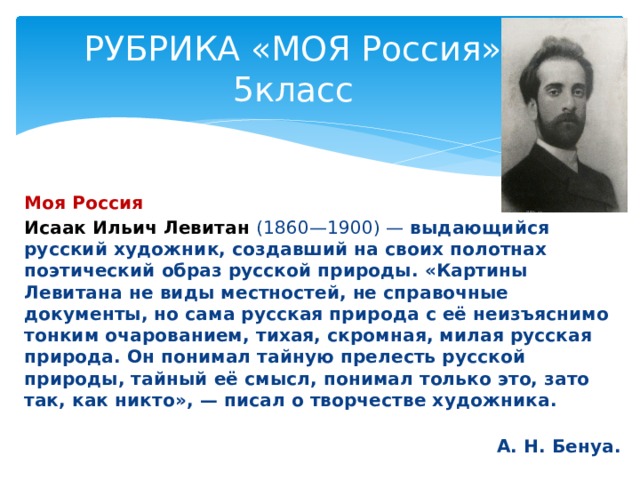 РУБРИКА «МОЯ Россия»
5класс

Моя Россия

Исаак Ильич Левитан (1860—1900) — выдающийся русский художник, создавший на своих полотнах поэтический образ русской природы. «Картины Левитана не виды местностей, не справочные документы, но сама русская природа с её неизъяснимо тонким очарованием, тихая, скромная, милая русская природа. Он понимал тайную прелесть русской природы, тайный её смысл, понимал только это, зато так, как никто», — писал о творчестве художника.

А. Н. Бенуа.